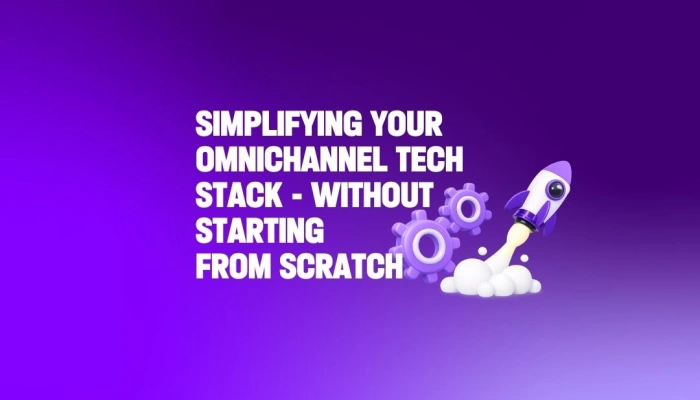 SIMPLIFYING YOUR OMNICHANNEL TECH STACK - WITHOUT STARTING FROM SCRATCH